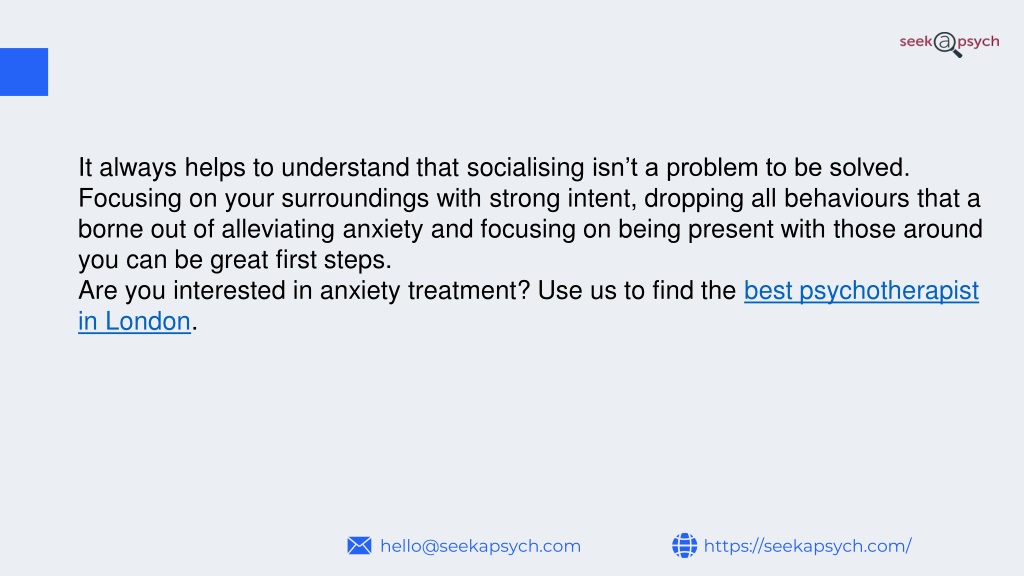 seek@psych

It always helps to understand that socialising isn’t a problem to be solved. Focusing on your surroundings with strong intent, dropping all behaviours that a borne out of alleviating anxiety and focusing on being present with those around you can be great first steps.
Are you interested in anxiety treatment? Use us to find the best psychotherapist in London.

hello@seekapsych.com https://seekapsych.com/